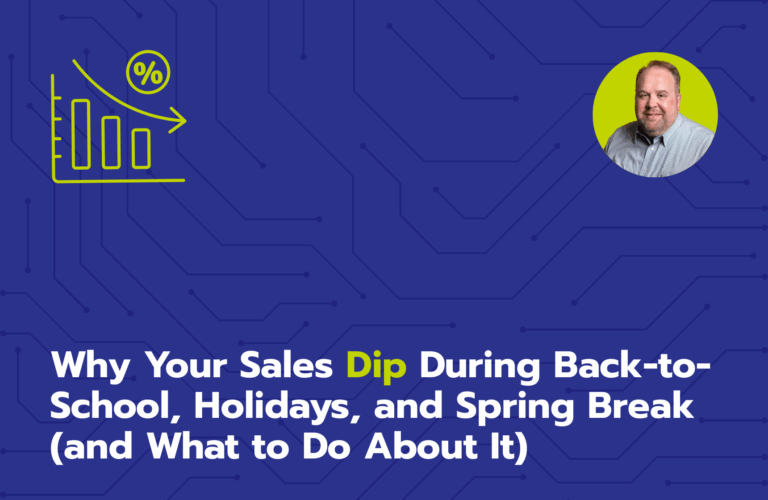 %

Why Your Sales Dip During Back-to-School, Holidays, and Spring Break (and What to Do About It)